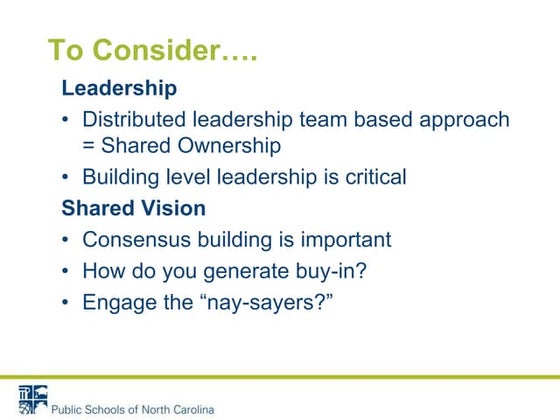 To Consider….

Leadership

• Distributed leadership team based approach = Shared Ownership
• Building level leadership is critical

Shared Vision

• Consensus building is important
• How do you generate buy-in?
• Engage the “nay-sayers?”

Public Schools of North Carolina